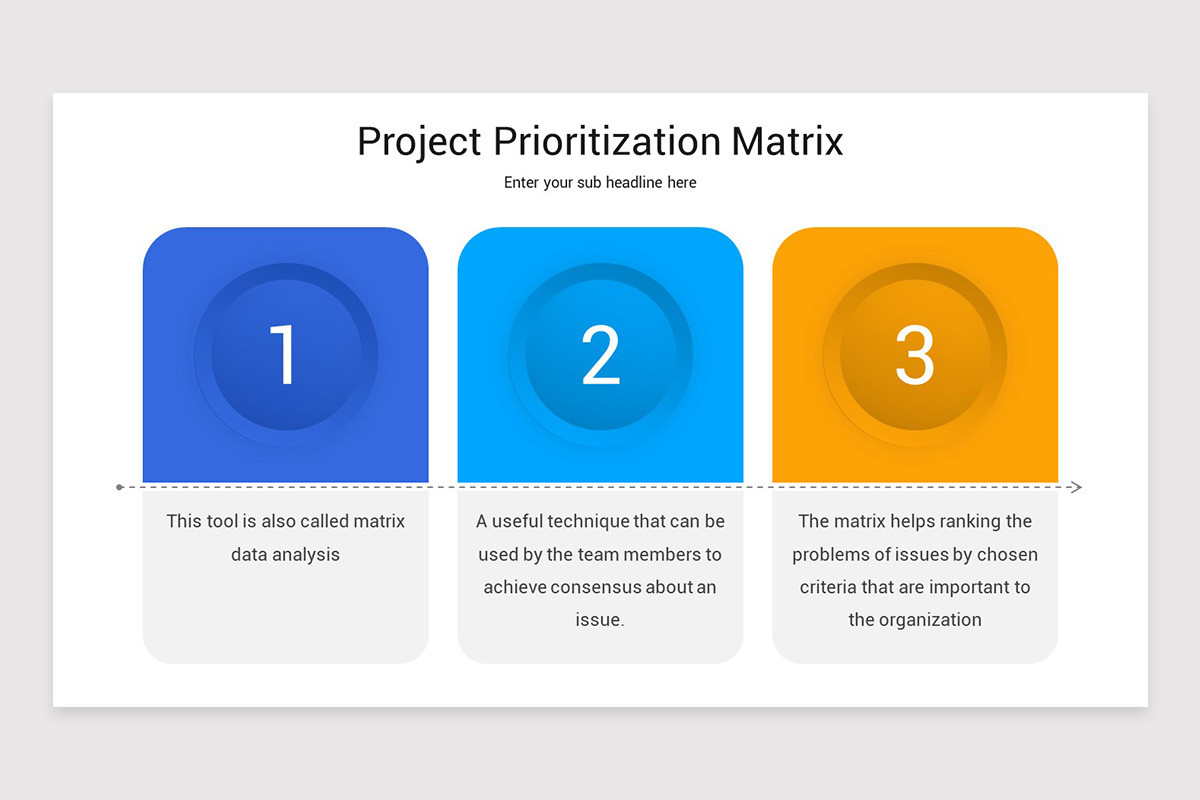 Project Prioritization Matrix

Enter your sub headline here

1

This tool is also called matrix data analysis

2

A useful technique that can be used by the team members to achieve consensus about an issue.

3

The matrix helps ranking the problems of issues by chosen criteria that are important to the organization